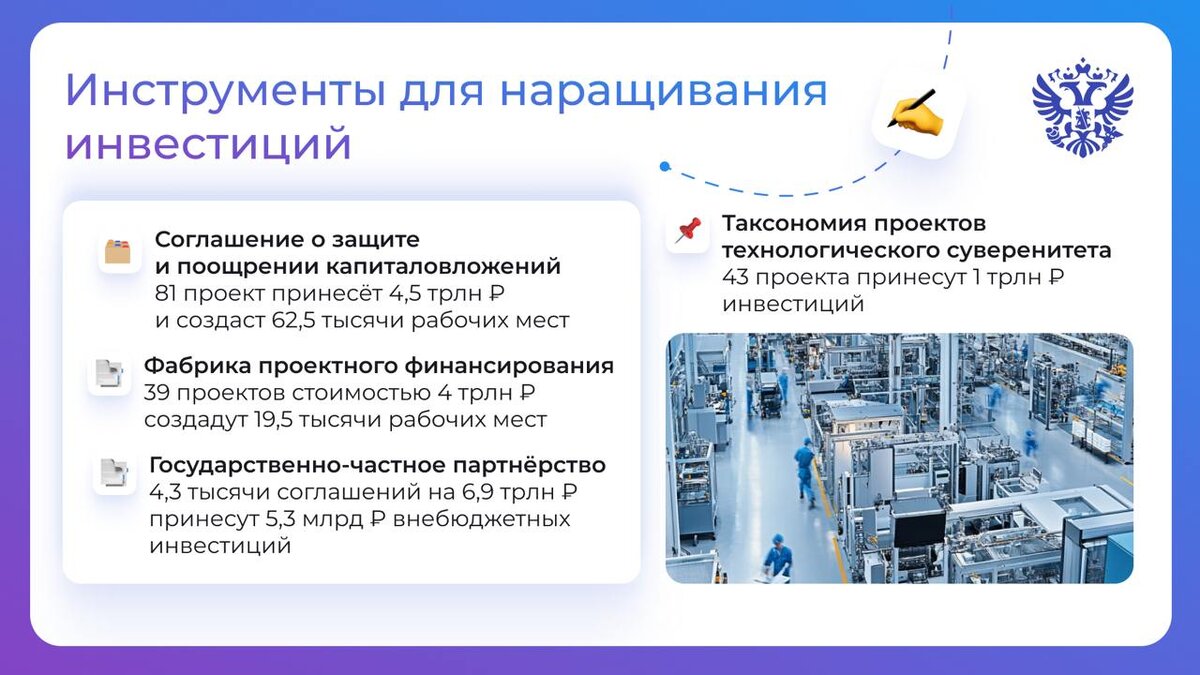 Инструменты для наращивания инвестиций

Соглашение о защите и поощрении капиталовложений
81 проект принесёт 4,5 трлн ₽ и создаст 62,5 тысячи рабочих мест

Фабрика проектного финансирования
39 проектов стоимостью 4 трлн ₽ создадут 19,5 тысячи рабочих мест

Государственно-частное партнёрство
4,3 тысячи соглашений на 6,9 трлн ₽ принесут 5,3 млрд ₽ внебюджетных инвестиций

Таксономия проектов технологического суверенитета
43 проекта принесут 1 трлн ₽ инвестиций